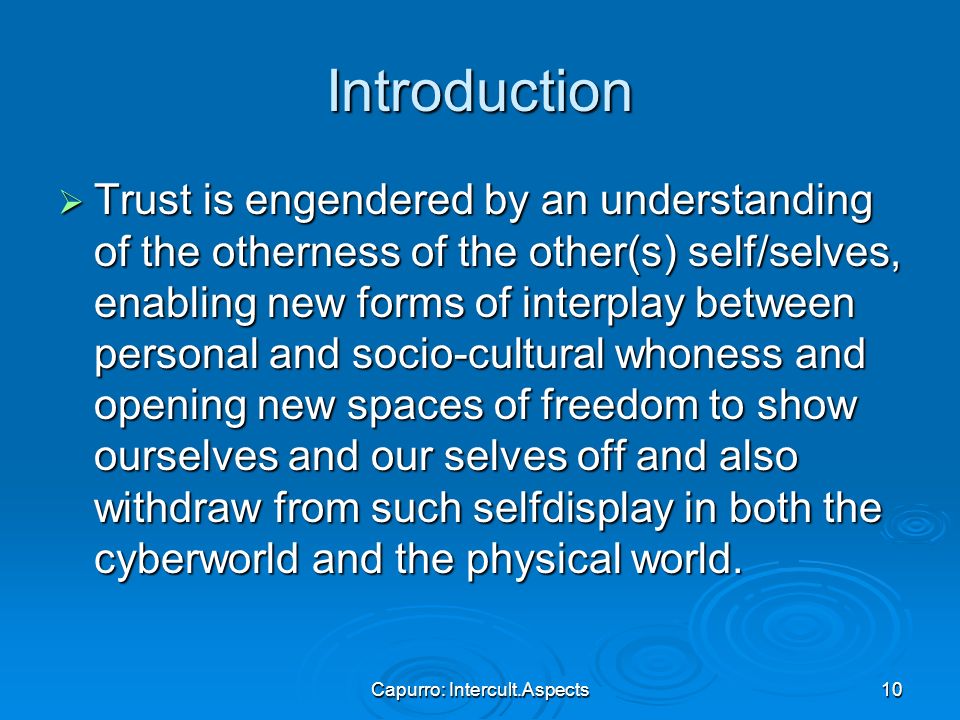 Introduction

➢ Trust is engendered by an understanding of the otherness of the other(s) self/selves, enabling new forms of interplay between personal and socio-cultural whoness and opening new spaces of freedom to show ourselves and our selves off and also withdraw from such selfdisplay in both the cyberworld and the physical world.

Capurro: Intercult.Aspects

10